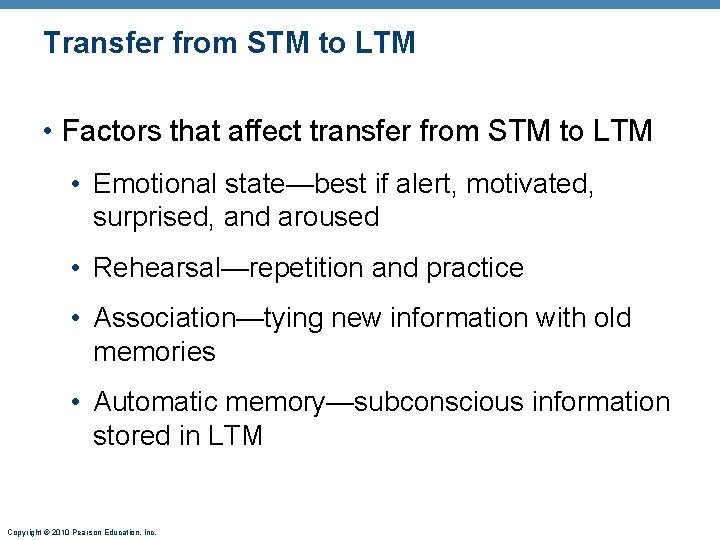 Transfer from STM to LTM

• Factors that affect transfer from STM to LTM

• Emotional state—best if alert, motivated, surprised, and aroused

• Rehearsal—repetition and practice

• Association—tying new information with old memories

• Automatic memory—subconscious information stored in LTM

Copyright © 2010 Pearson Education, Inc.